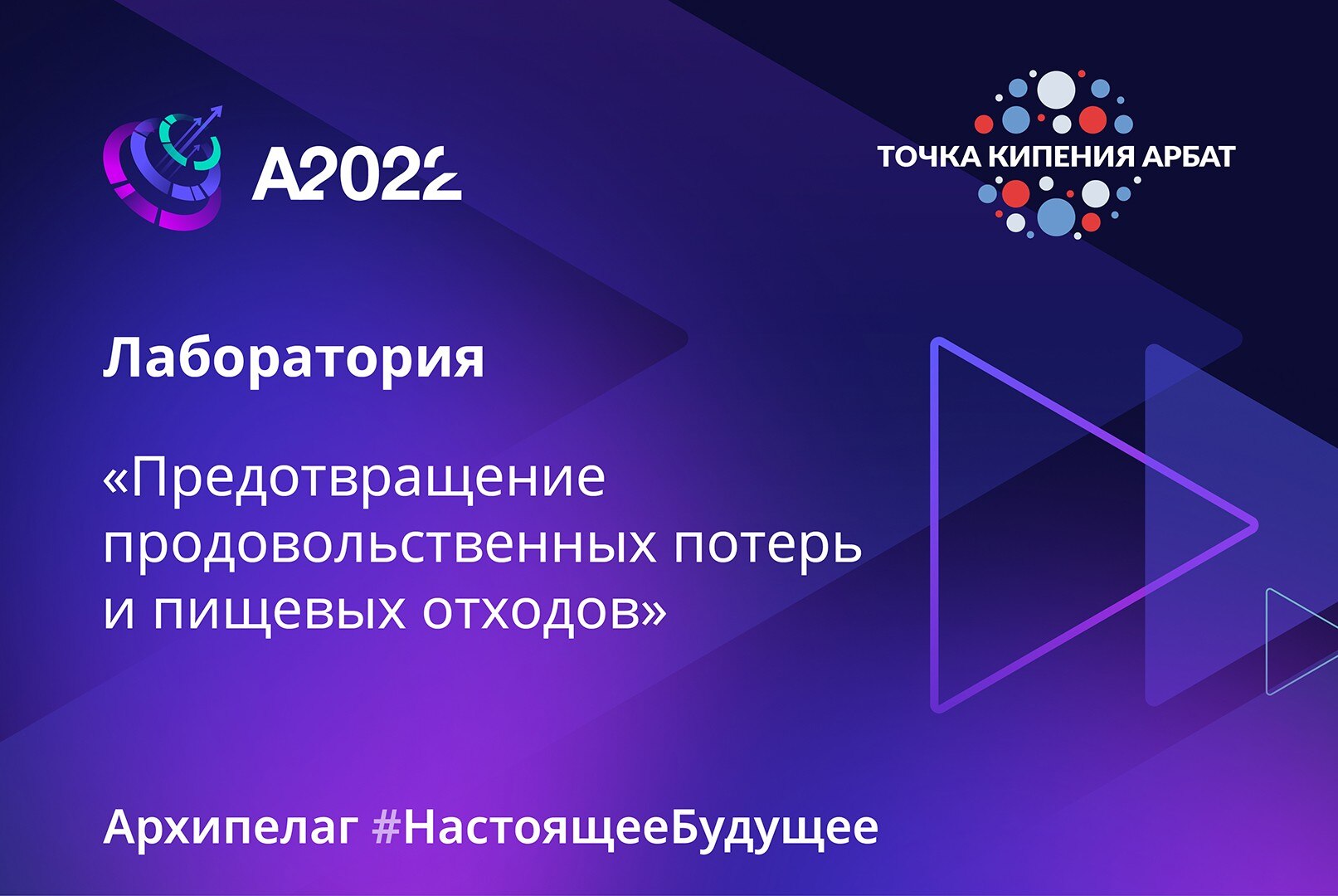 A2022

ТОЧКА КИПЕНИЯ АРБАТ

Лаборатория

«Предотвращение продовольственных потерь и пищевых отходов»

Архипелаг #НастоящееБудущее